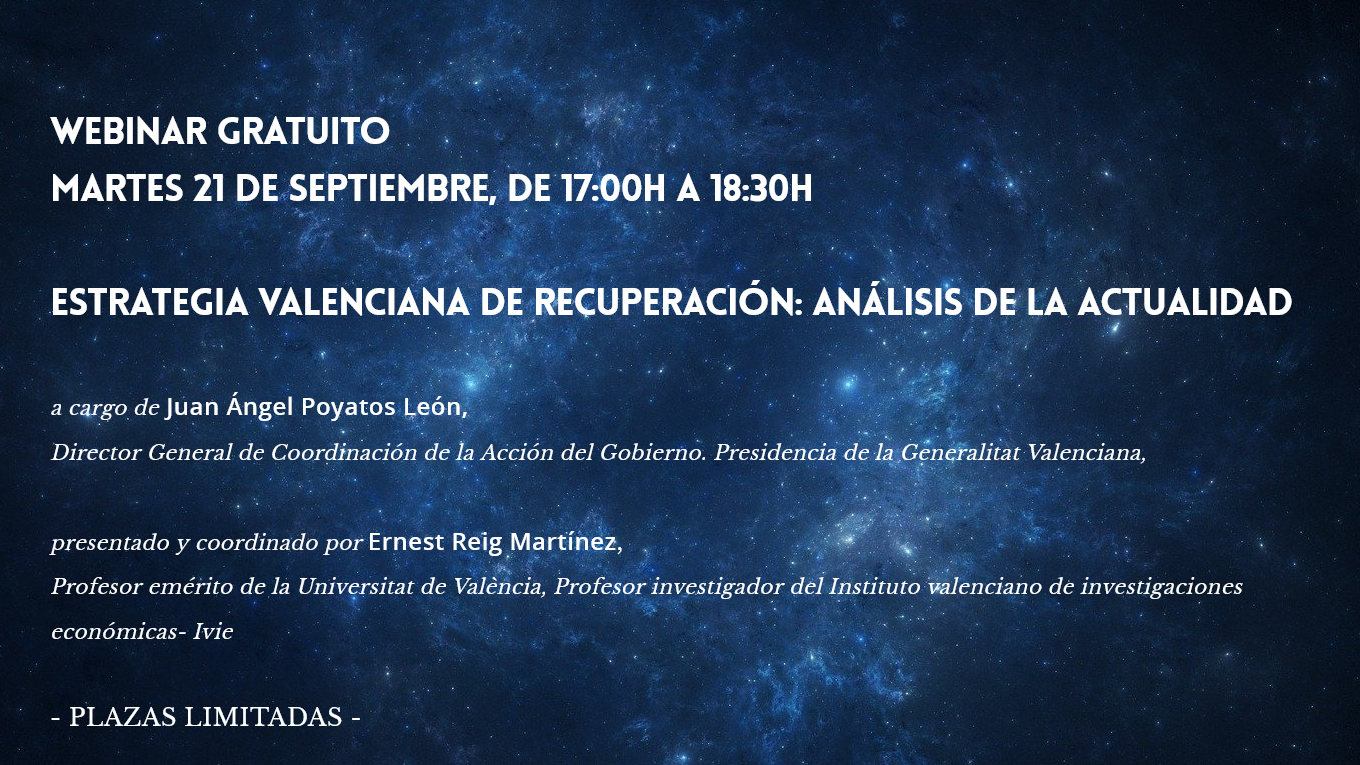 WEBINAR GRATUITO
MARTES 21 DE SEPTIEMBRE, DE 17:00H A 18:30H

ESTRATEGIA VALENCIANA DE RECUPERACIÓN: ANÁLISIS DE LA ACTUALIDAD

a cargo de Juan Ángel Poyatos León,
Director General de Coordinación de la Acción del Gobierno. Presidencia de la Generalitat Valenciana,

presentado y coordinado por Ernest Reig Martínez,
Profesor emérito de la Universitat de València, Profesor investigador del Instituto valenciano de investigaciones económicas- Ivie

- PLAZAS LIMITADAS -